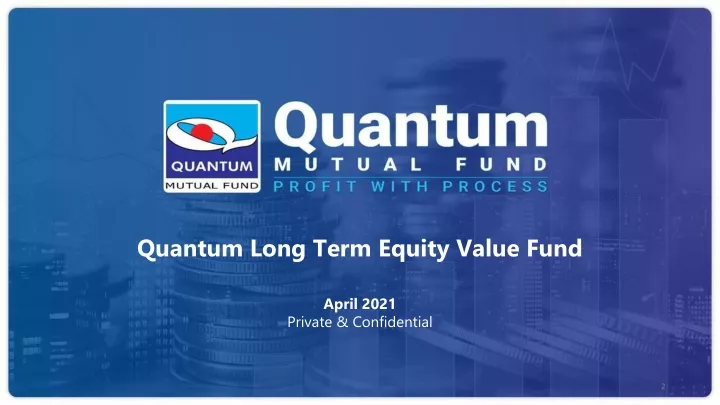 QUANTUM
MUTUAL FUND

Quantum
MUTUAL FUND
PROFIT WITH PROCESS

Quantum Long Term Equity Value Fund

April 2021
Private & Confidential